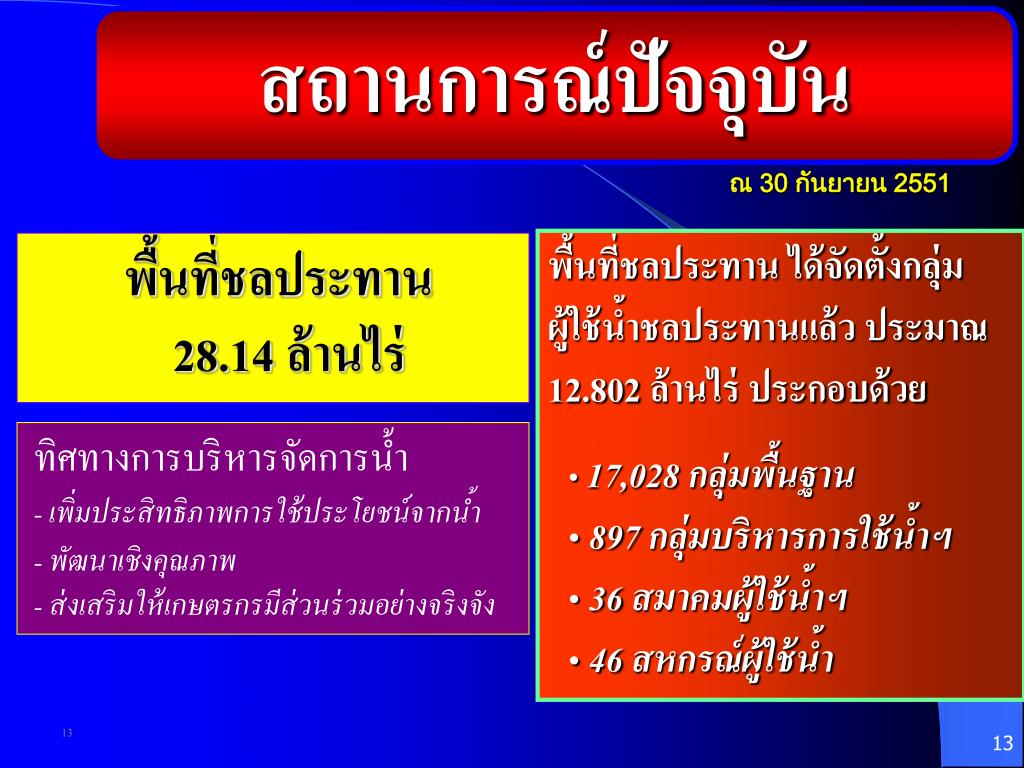 สถานการณ์ปัจจุบัน

ณ 30 กันยายน 2551

พื้นที่ชลประทาน
28.14 ล้านไร่

ทิศทางการบริหารจัดการน้ำ
- เพิ่มประสิทธิภาพการใช้ประโยชน์จากน้ำ
- พัฒนาเชิงคุณภาพ
- ส่งเสริมให้เกษตรกรมีส่วนร่วมอย่างจริงจัง

พื้นที่ชลประทาน ได้จัดตั้งกลุ่มผู้ใช้น้ำชลประทานแล้ว ประมาณ 12.802 ล้านไร่ ประกอบด้วย

• 17,028 กลุ่มพื้นฐาน
• 897 กลุ่มบริหารการใช้น้ำฯ
• 36 สมาคมผู้ใช้น้ำฯ
• 46 สหกรณ์ผู้ใช้น้ำ

13

13